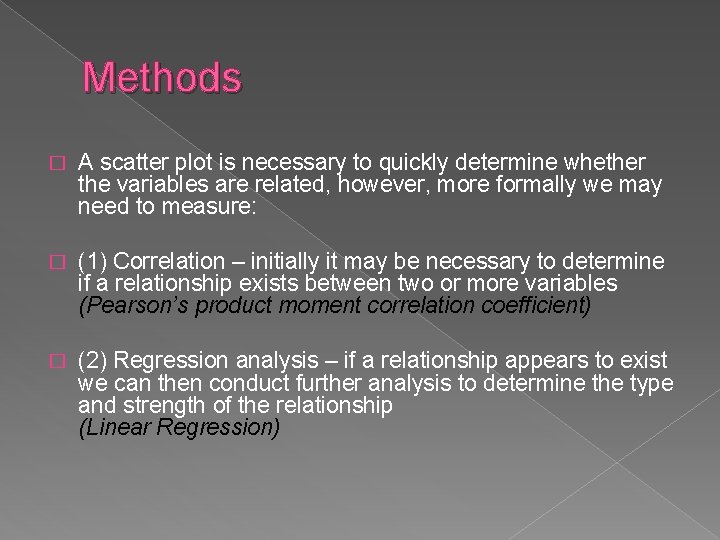 Methods

A scatter plot is necessary to quickly determine whether the variables are related, however, more formally we may need to measure:

(1) Correlation – initially it may be necessary to determine if a relationship exists between two or more variables (Pearson's product moment correlation coefficient)

(2) Regression analysis – if a relationship appears to exist we can then conduct further analysis to determine the type and strength of the relationship
(Linear Regression)